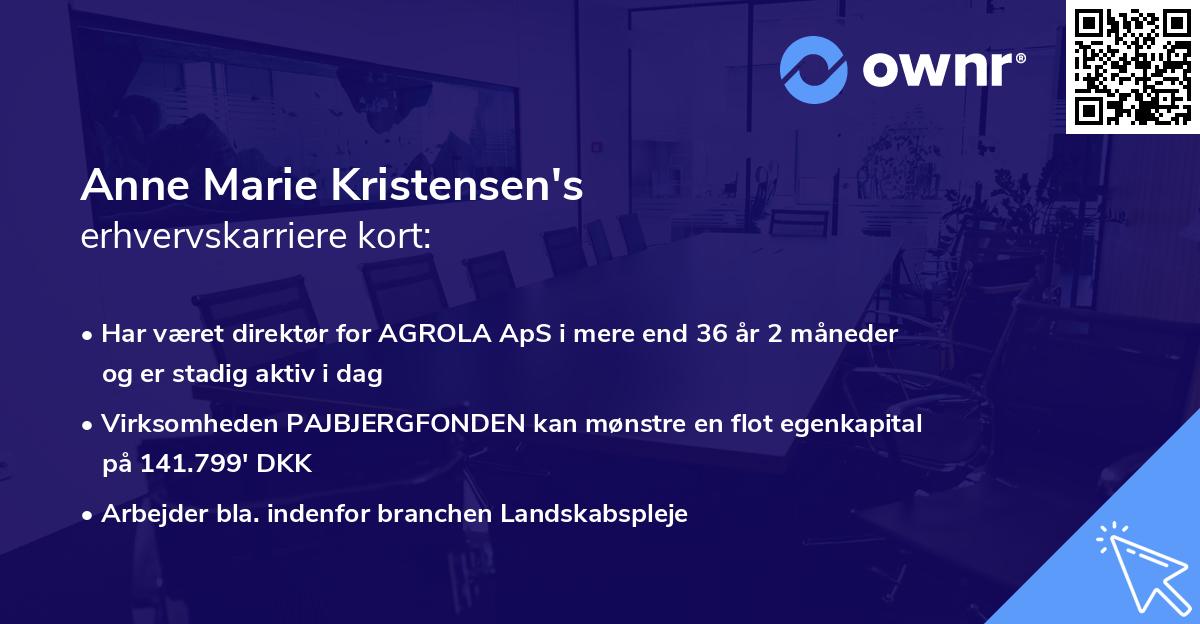 ownr®

Anne Marie Kristensen's
erhvervskarriere kort:

• Har været direktør for AGROLA ApS i mere end 36 år 2 måneder og er stadig aktiv i dag

• Virksomheden PAJBJERGFONDEN kan mønstre en flot egenkapital på 141.799' DKK

• Arbejder bla. indenfor branchen Landskabspleje